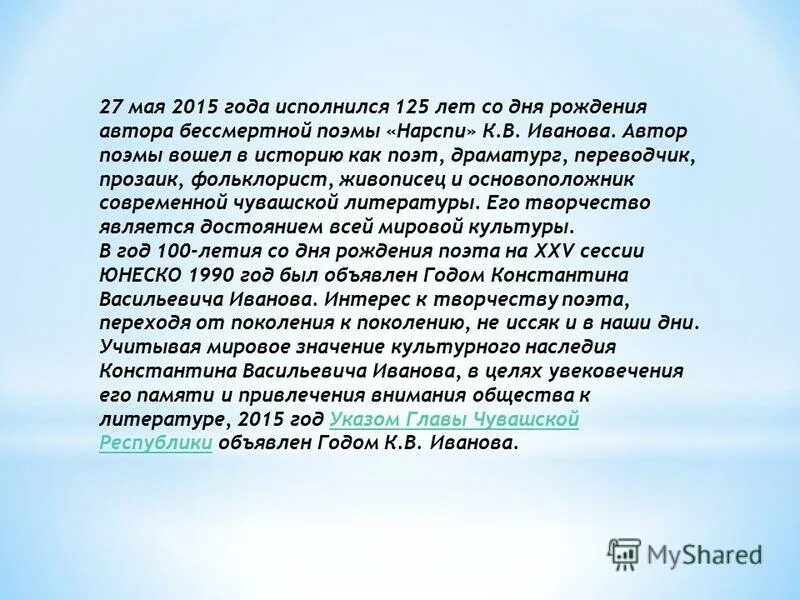 27 мая 2015 года исполнился 125 лет со дня рождения автора бессмертной поэмы «Нарспи» К.В. Иванова. Автор поэмы вошел в историю как поэт, драматург, переводчик, прозаик, фольклорист, живописец и основоположник современной чувашской литературы. Его творчество является достоянием всей мировой культуры.
В год 100-летия со дня рождения поэта на XXV сессии ЮНЕСКО 1990 год был объявлен Годом Константина Васильевича Иванова. Интерес к творчеству поэта, переходя от поколения к поколению, не иссяк и в наши дни. Учитывая мировое значение культурного наследия Константина Васильевича Иванова, в целях увековечения его памяти и привлечения внимания общества к литературе, 2015 год Указом Главы Чувашской Республики объявлен Годом К.В. Иванова.

MyShared